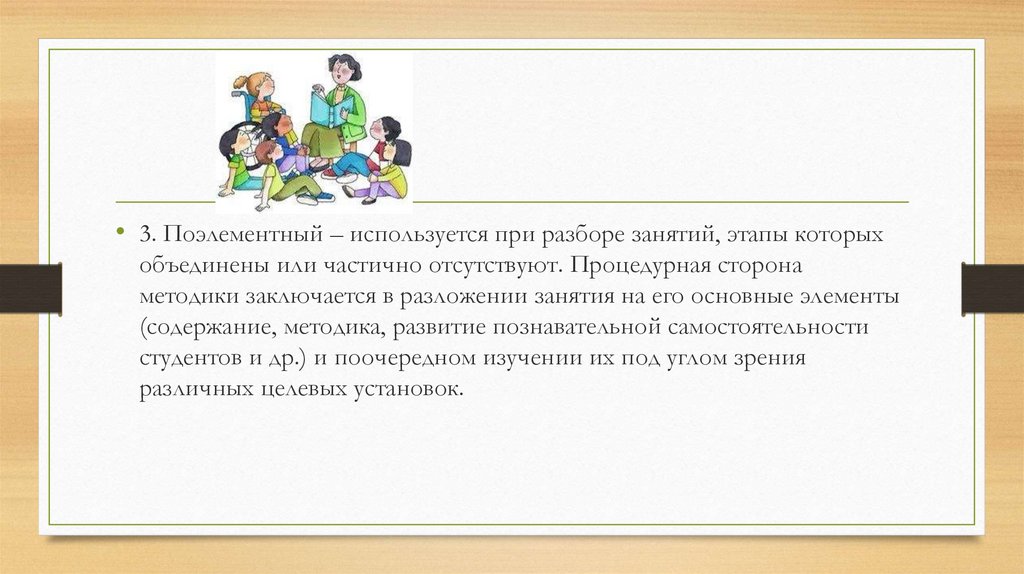 • 3. Поэлементный – используется при разборе занятий, этапы которых объединены или частично отсутствуют. Процедурная сторона методики заключается в разложении занятия на его основные элементы (содержание, методика, развитие познавательной самостоятельности студентов и др.) и поочередном изучении их под углом зрения различных целевых установок.